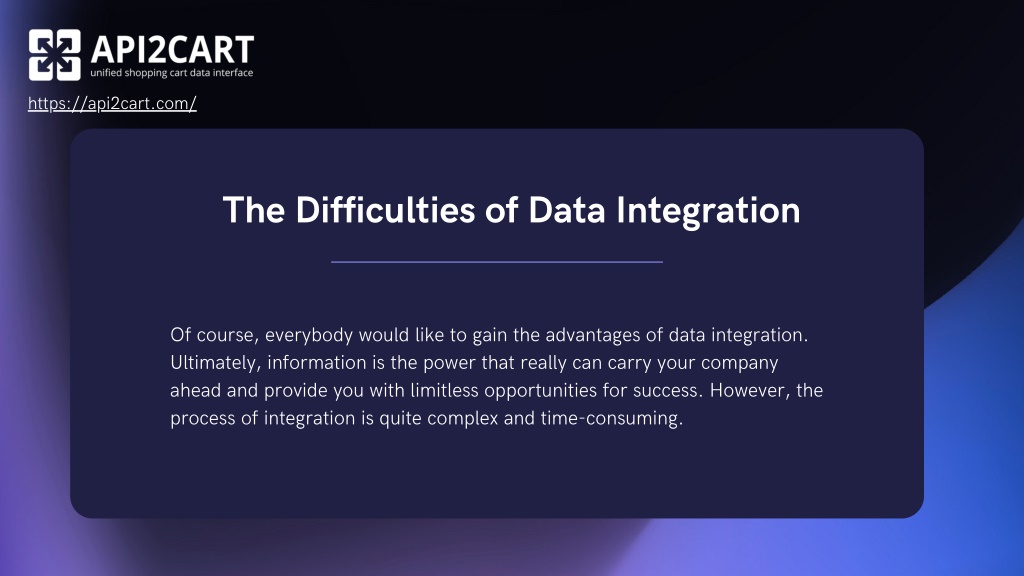 API2CART
unified shopping cart data interface

https://api2cart.com/

The Difficulties of Data Integration

Of course, everybody would like to gain the advantages of data integration. Ultimately, information is the power that really can carry your company ahead and provide you with limitless opportunities for success. However, the process of integration is quite complex and time-consuming.